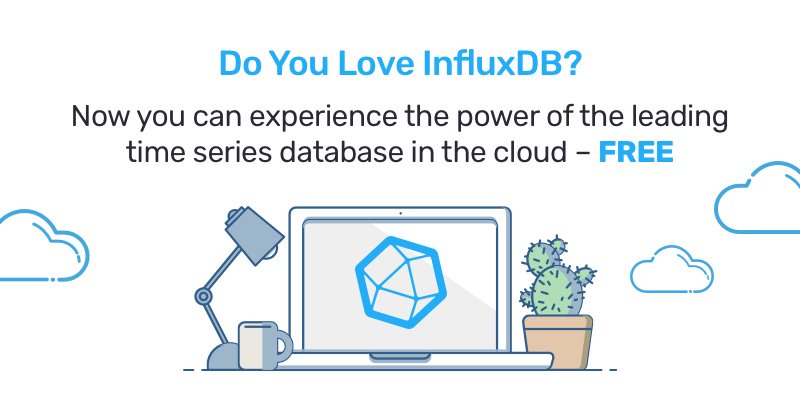 Do You Love InfluxDB?

Now you can experience the power of the leading time series database in the cloud – FREE